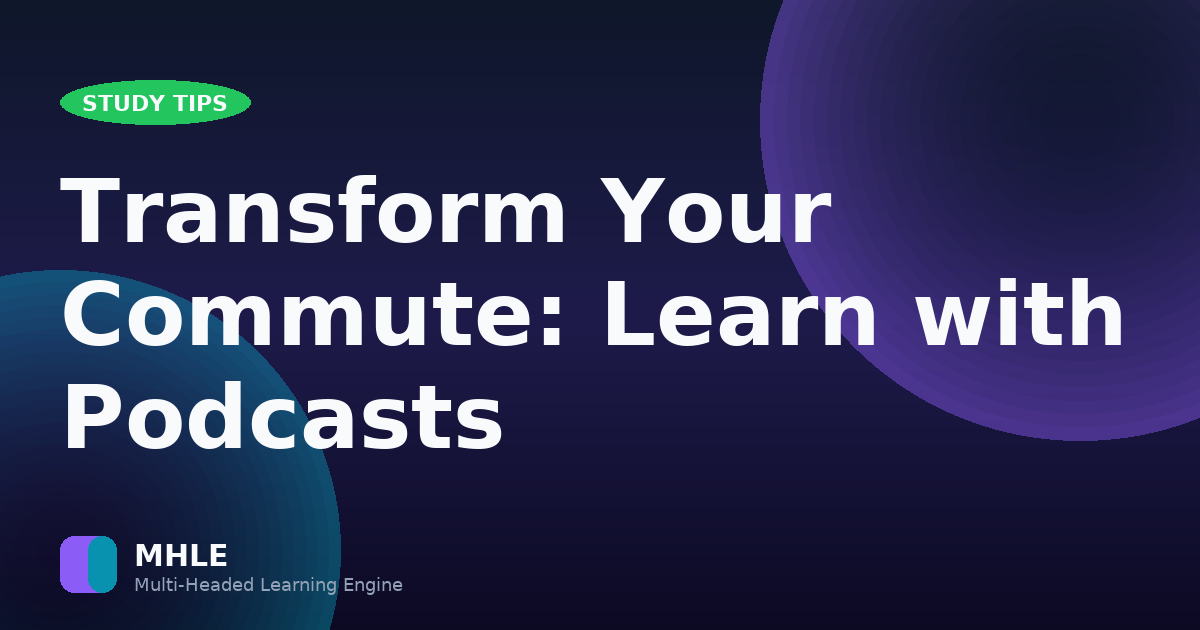 STUDY TIPS

Transform Your Commute: Learn with Podcasts

MHLE
Multi-Headed Learning Engine